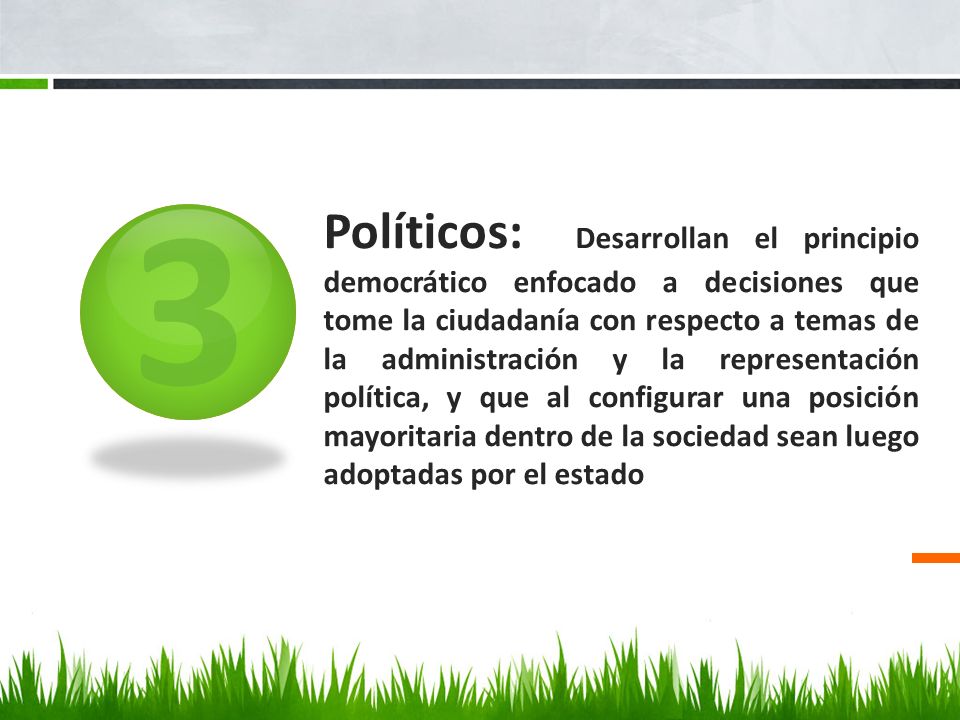 3

Políticos: Desarrollan el principio democrático enfocado a decisiones que tome la ciudadanía con respecto a temas de la administración y la representación política, y que al configurar una posición mayoritaria dentro de la sociedad sean luego adoptadas por el estado